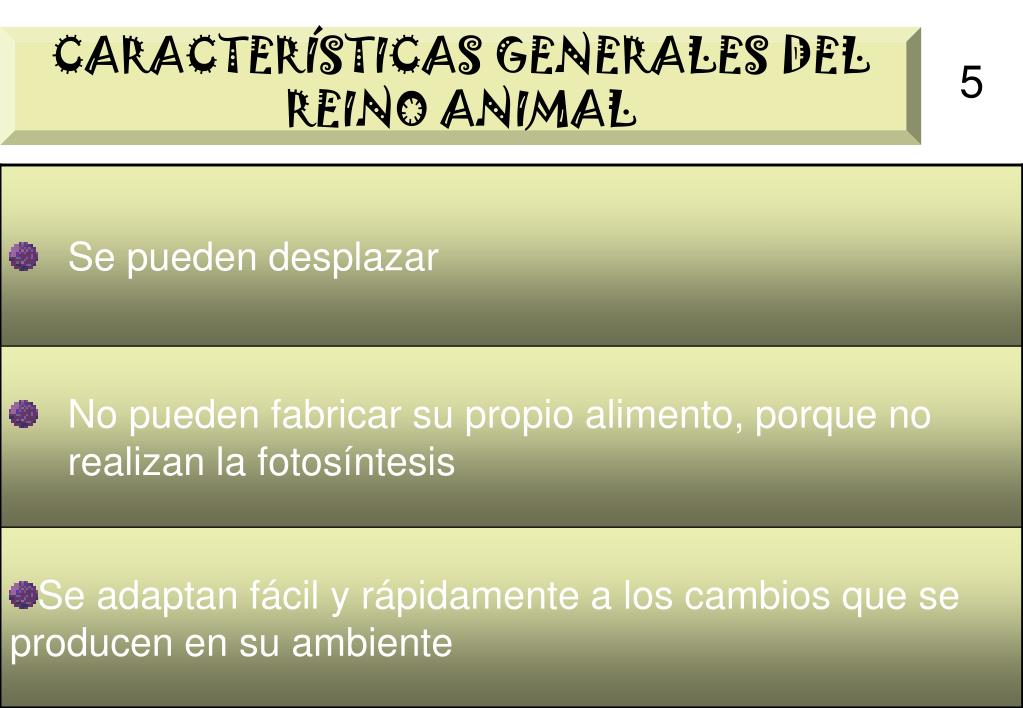 CARACTERÍSTICAS GENERALES DEL REINO ANIMAL

5

Se pueden desplazar

No pueden fabricar su propio alimento, porque no realizan la fotosíntesis

Se adaptan fácil y rápidamente a los cambios que se producen en su ambiente